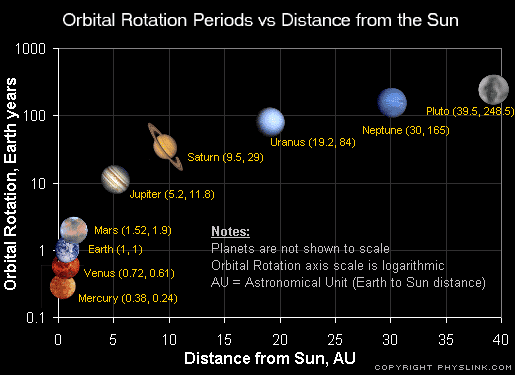 Orbital Rotation Periods vs Distance from the Sun

Orbital Rotation, Earth years

1000
100
10
1
0.1

Pluto (39.5, 248.5)
Neptune (30, 165)
Uranus (19.2, 84)
Saturn (9.5, 29)
Jupiter (5.2, 11.8)
Mars (1.52, 1.9)
Earth (1, 1)
Venus (0.72, 0.61)
Mercury (0.38, 0.24)

Notes:
Planets are not shown to scale
Orbital Rotation axis scale is logarithmic
AU = Astronomical Unit (Earth to Sun distance)

0 5 10 15 20 25 30 35 40

Distance from Sun, AU

COPYRIGHT PHYSLINK.COM